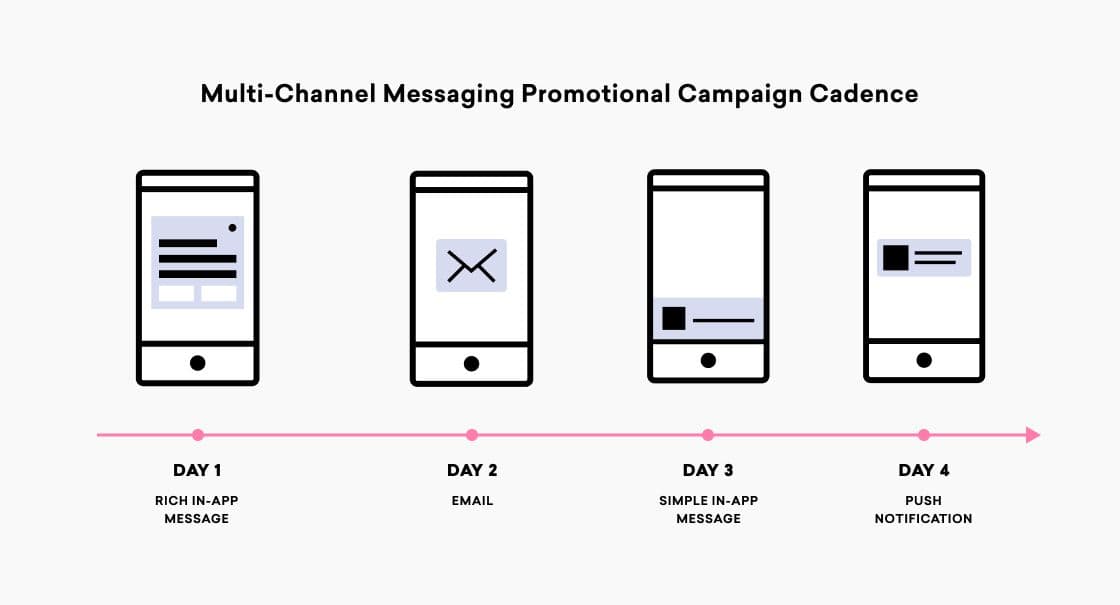 Multi-Channel Messaging Promotional Campaign Cadence

DAY 1
RICH IN-APP MESSAGE

DAY 2
EMAIL

DAY 3
SIMPLE IN-APP MESSAGE

DAY 4
PUSH NOTIFICATION